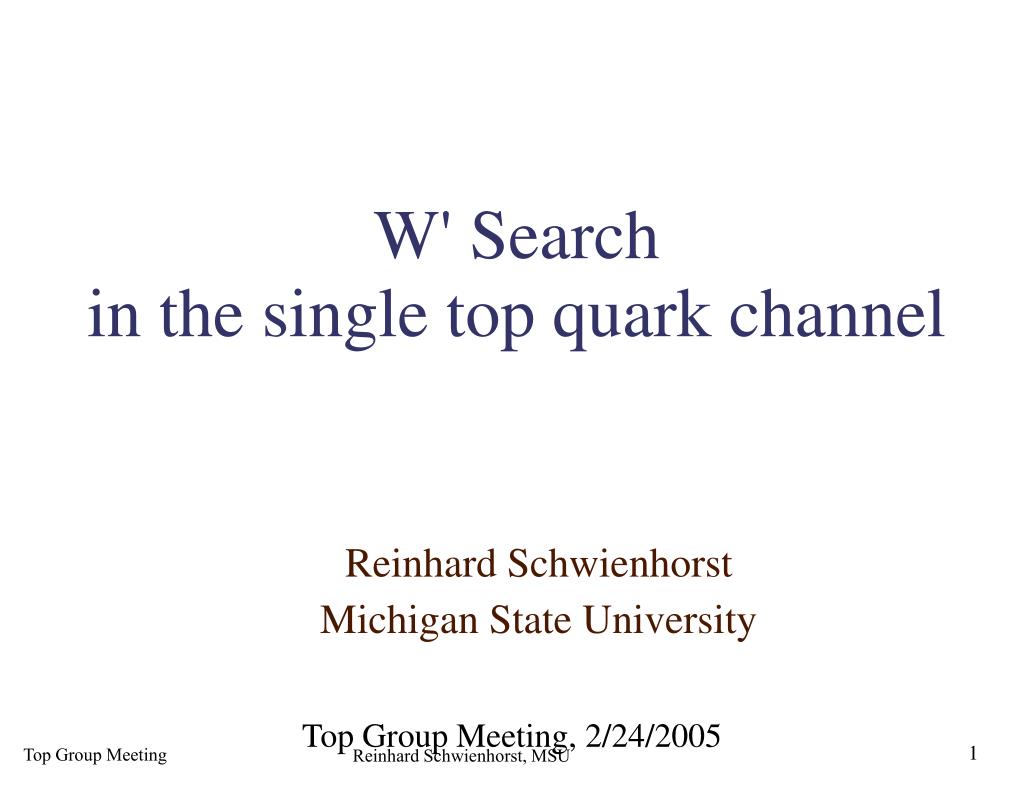 W' Search
in the single top quark channel

Reinhard Schwienhorst
Michigan State University

Top Group Meeting, 2/24/2005

Top Group Meeting
Reinhard Schwienhorst, MSU
1